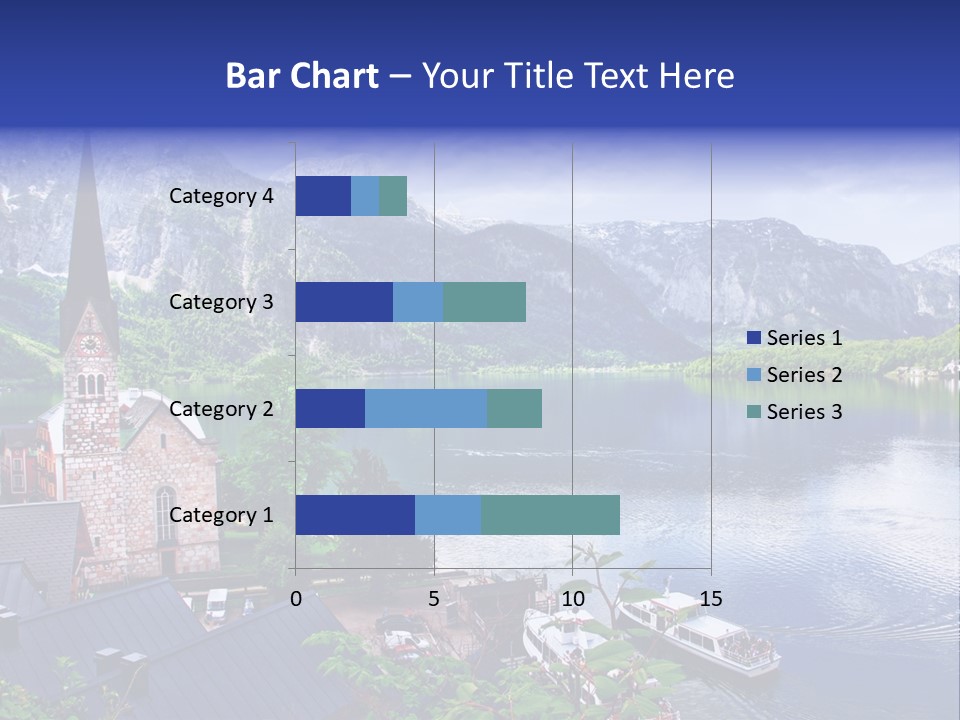 Bar Chart – Your Title Text Here

Category 4
Category 3
Category 2
Category 1

0
5
10
15

Series 1
Series 2
Series 3